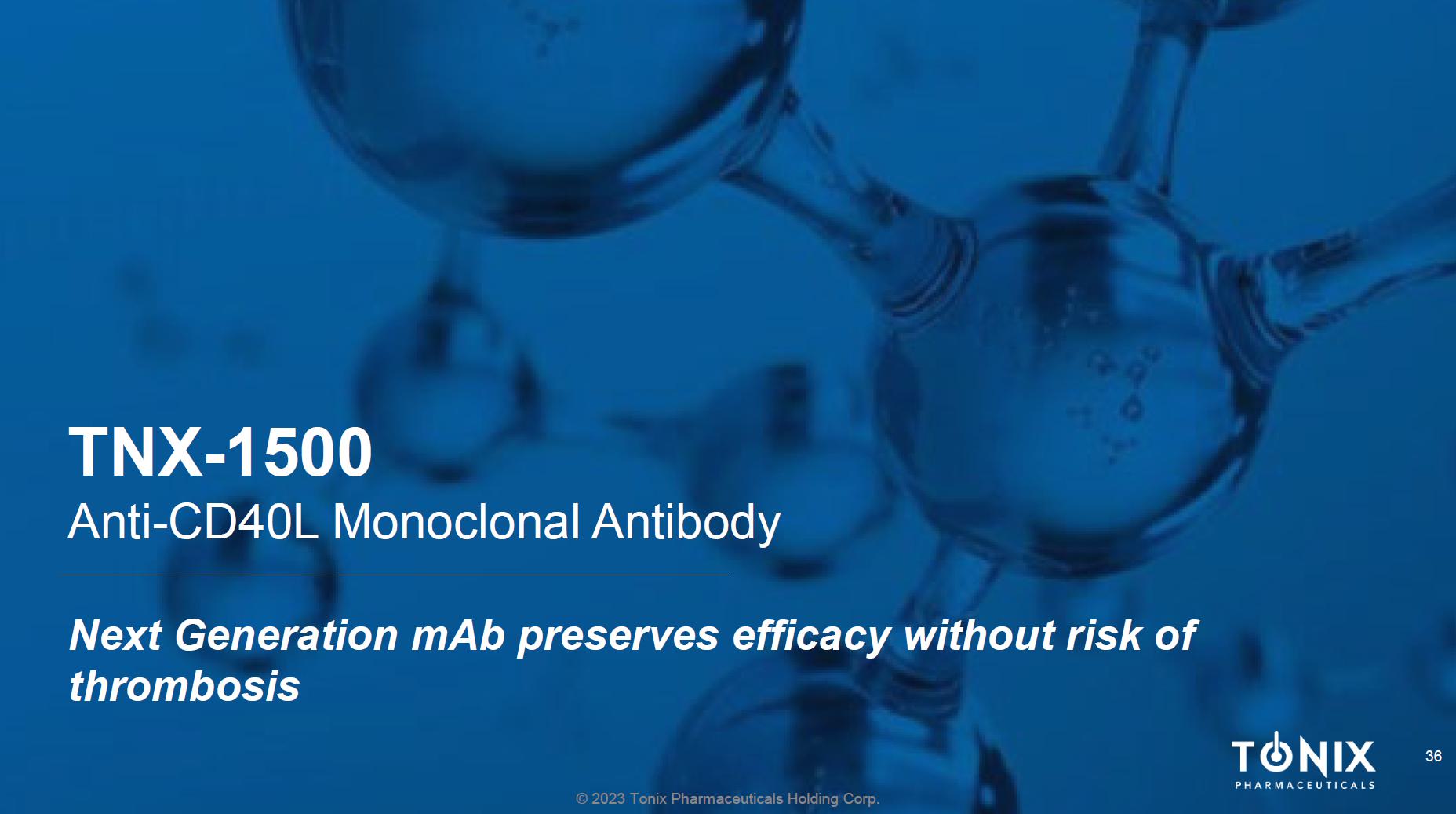 TNX-1500
Anti-CD40L Monoclonal Antibody

Next Generation mAb preserves efficacy without risk of thrombosis

TONIX
PHARMACEUTICALS

36

© 2023 Tonix Pharmaceuticals Holding Corp.